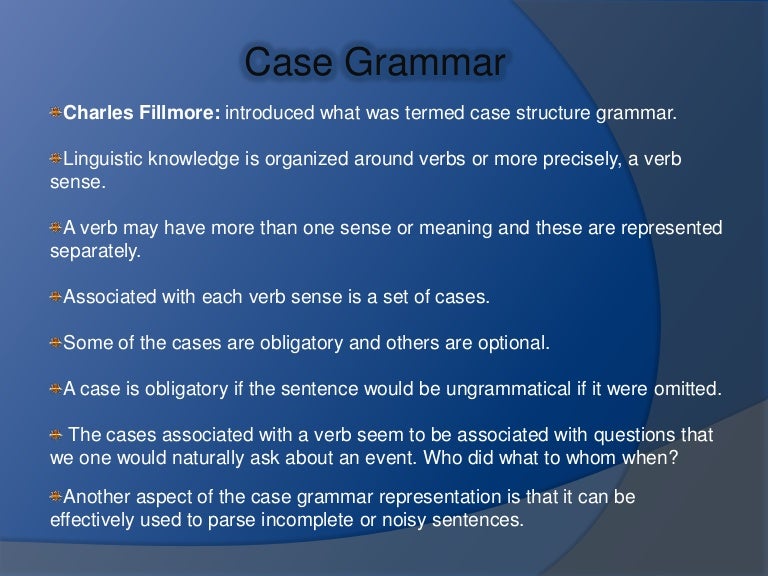 Case Grammar

Charles Fillmore: introduced what was termed case structure grammar.

Linguistic knowledge is organized around verbs or more precisely, a verb sense.

A verb may have more than one sense or meaning and these are represented separately.

Associated with each verb sense is a set of cases.

Some of the cases are obligatory and others are optional.

A case is obligatory if the sentence would be ungrammatical if it were omitted.

The cases associated with a verb seem to be associated with questions that we one would naturally ask about an event. Who did what to whom when?

Another aspect of the case grammar representation is that it can be effectively used to parse incomplete or noisy sentences.